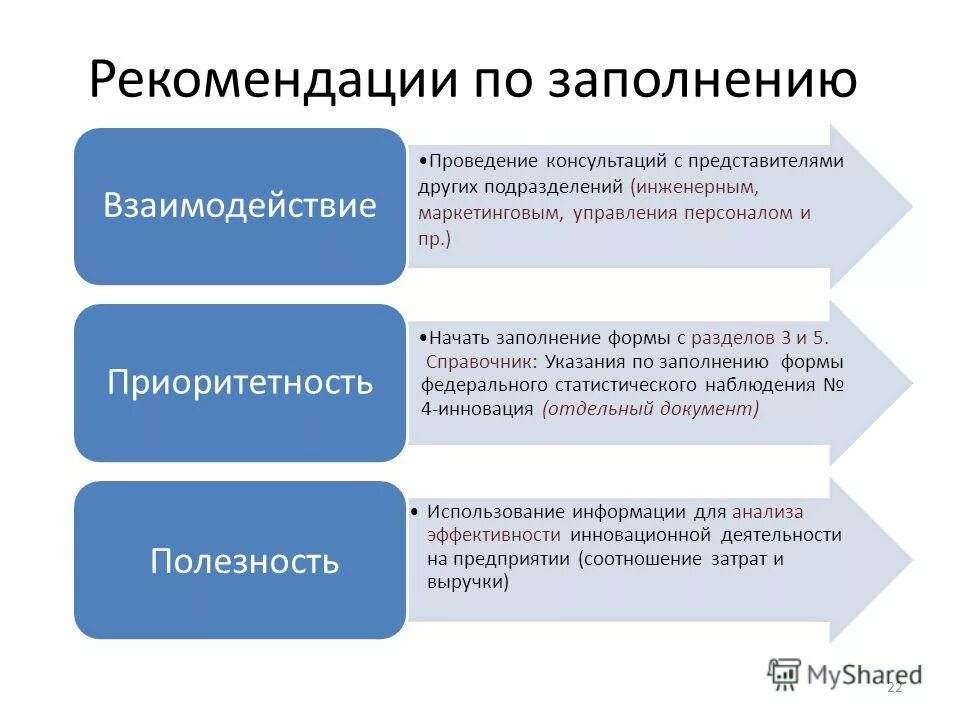 Рекомендации по заполнению

Взаимодействие

•Проведение консультаций с представителями других подразделений (инженерным, маркетинговым, управления персоналом и пр.)

Приоритетность

•Начать заполнение формы с разделов 3 и 5. Справочник: Указания по заполнению формы федерального статистического наблюдения № 4-инновация (отдельный документ)

Полезность

• Использование информации для анализа эффективности инновационной деятельности на предприятии (соотношение затрат и выручки)

MyShared

22